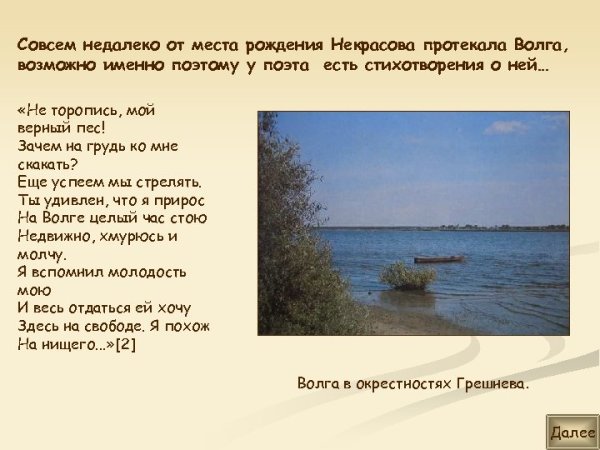 Совсем недалеко от места рождения Некрасова протекала Волга, возможно именно поэтому у поэта есть стихотворения о ней…

«Не торопись, мой верный пес!
Зачем на грудь ко мне скакать?
Еще успеем мы стрелять.
Ты удивлен, что я прирос
На Волге целый час стою
Недвижно, хмурюсь и молчу.
Я вспомнил молодость мою
И весь отдаться ей хочу
Здесь на свободе. Я похож
На нищего…»[2]

Волга в окрестностях Грешнева.

Далее